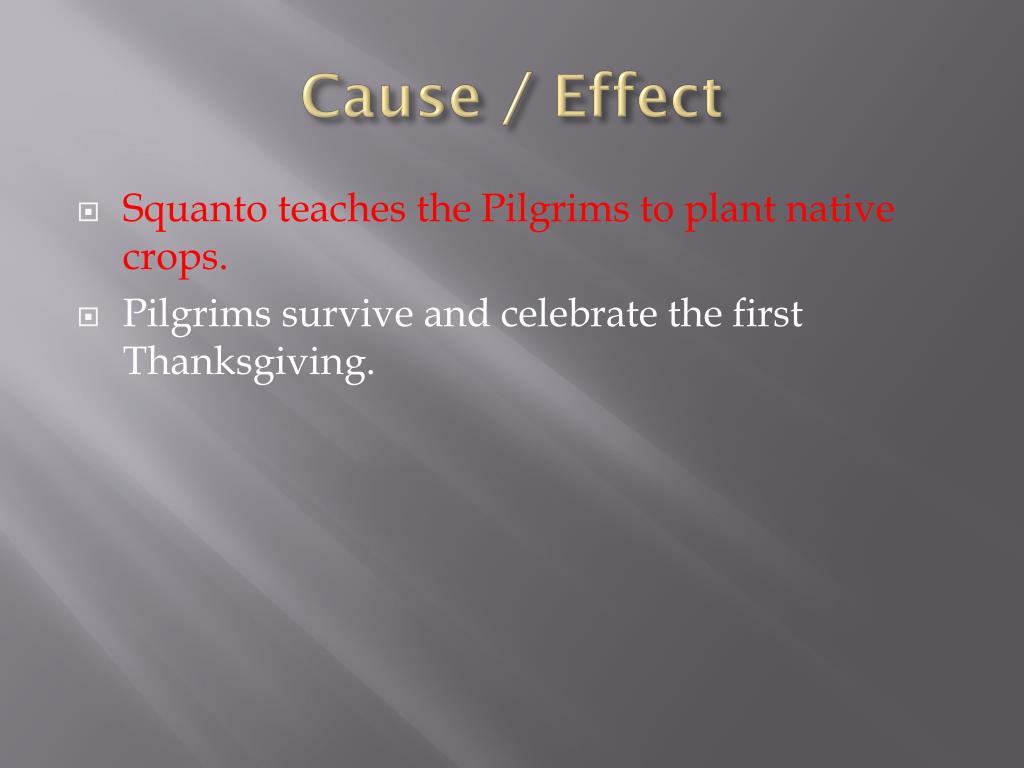 Cause / Effect

Squanto teaches the Pilgrims to plant native crops.

Pilgrims survive and celebrate the first Thanksgiving.